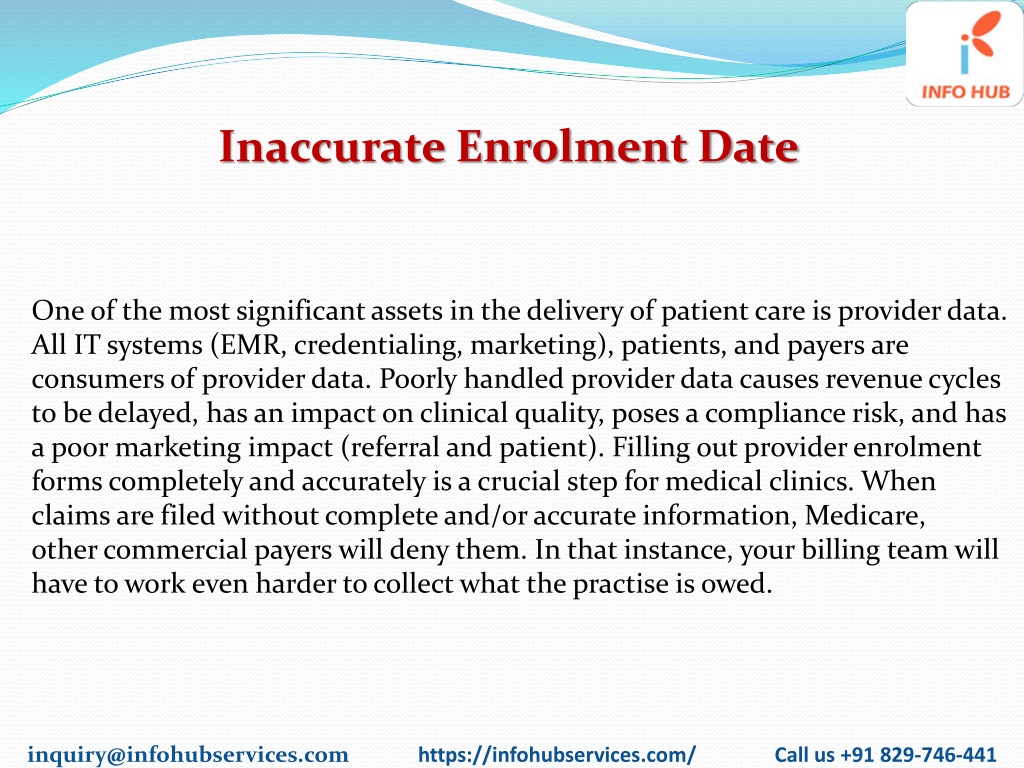 INFO HUB

Inaccurate Enrolment Date

One of the most significant assets in the delivery of patient care is provider data. All IT systems (EMR, credentialing, marketing), patients, and payers are consumers of provider data. Poorly handled provider data causes revenue cycles to be delayed, has an impact on clinical quality, poses a compliance risk, and has a poor marketing impact (referral and patient). Filling out provider enrolment forms completely and accurately is a crucial step for medical clinics. When claims are filed without complete and/or accurate information, Medicare, other commercial payers will deny them. In that instance, your billing team will have to work even harder to collect what the practise is owed.

inquiry@infohubservices.com https://infohubservices.com/ Call us +91 829-746-441